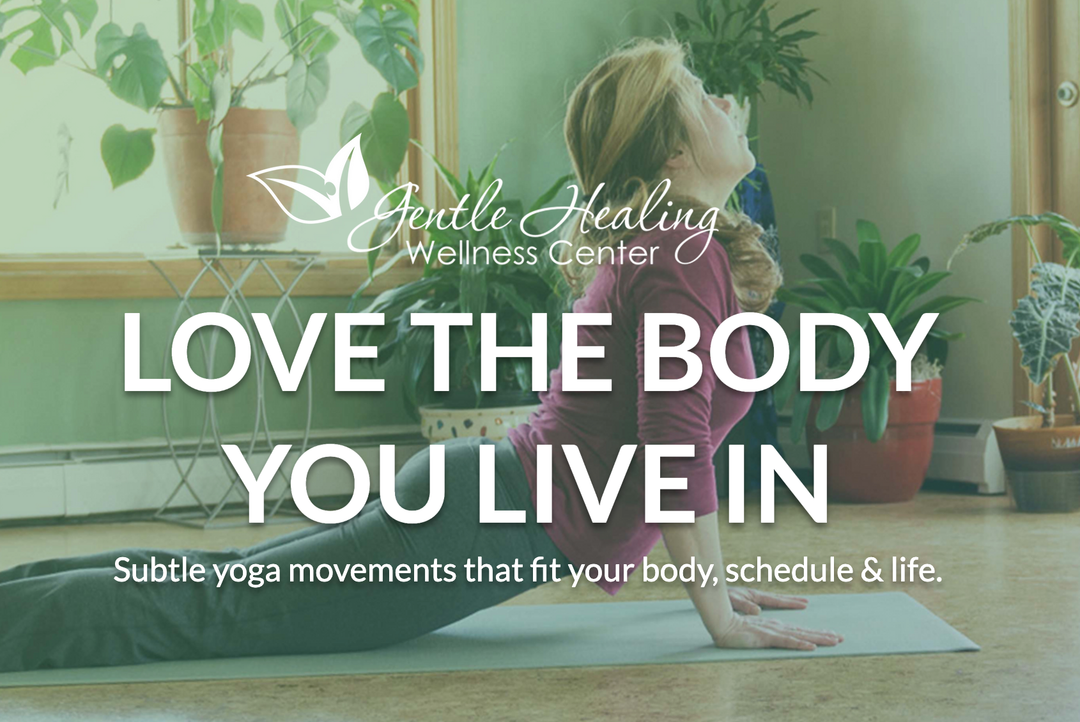 Gentle Healing
Wellness Center

LOVE THE BODY YOU LIVE IN

Subtle yoga movements that fit your body, schedule & life.